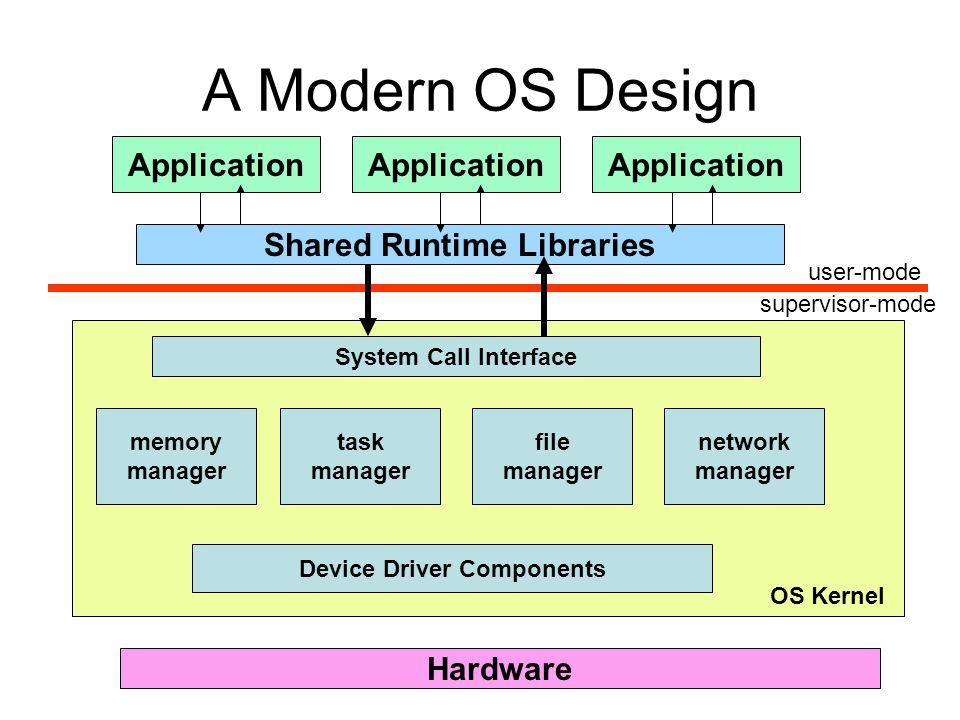 A Modern OS Design

Application

Application

Application

Shared Runtime Libraries

user-mode

supervisor-mode

System Call Interface

memory manager

task manager

file manager

network manager

Device Driver Components

OS Kernel

Hardware